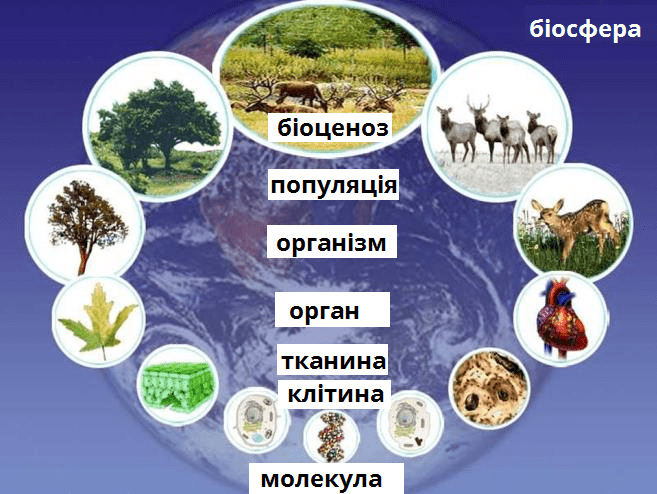 біосфера

біоценоз

популяція

організм

орган

тканина

клітина

молекула